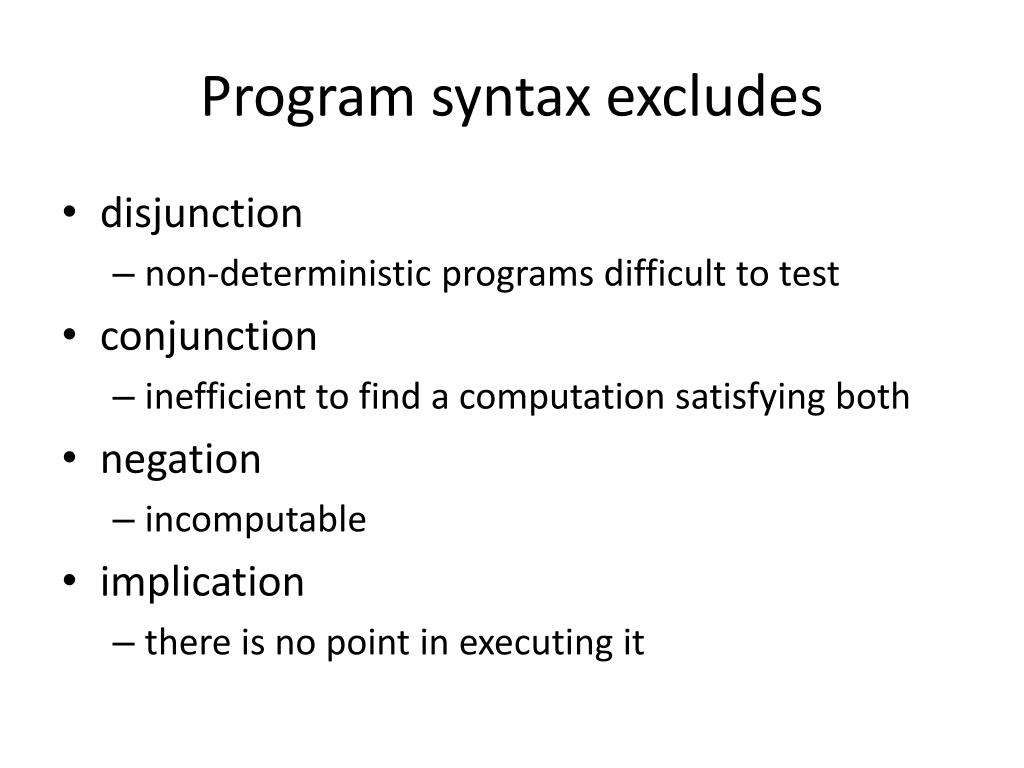 Program syntax excludes

• disjunction
– non-deterministic programs difficult to test
• conjunction
– inefficient to find a computation satisfying both
• negation
– incomputable
• implication
– there is no point in executing it